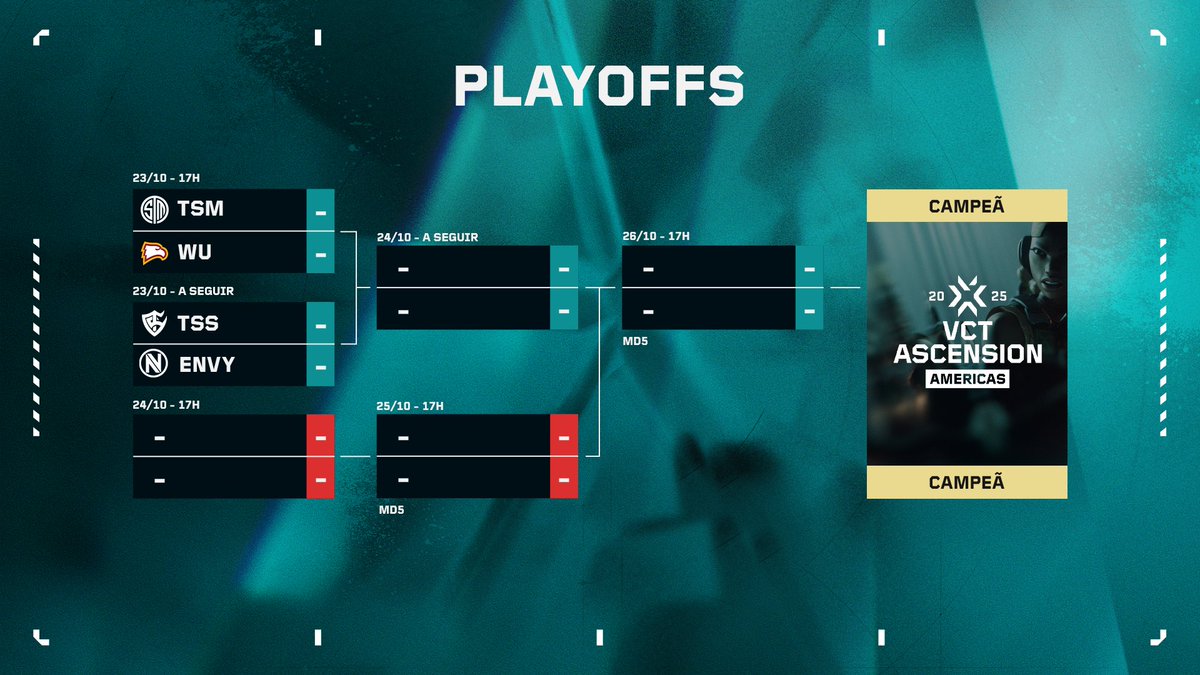 PLAYOFFS

23/10 - 17H
TSM -
WU -

23/10 - A SEGUIR
TSS -
ENVY -

24/10 - 17H
- -
- -

24/10 - A SEGUIR
- -
- -

25/10 - 17H
- -
- -
MD5

26/10 - 17H
- -
- -
MD5

CAMPEÃ
20 25
VCT ASCENSION
AMERICAS
CAMPEÃ